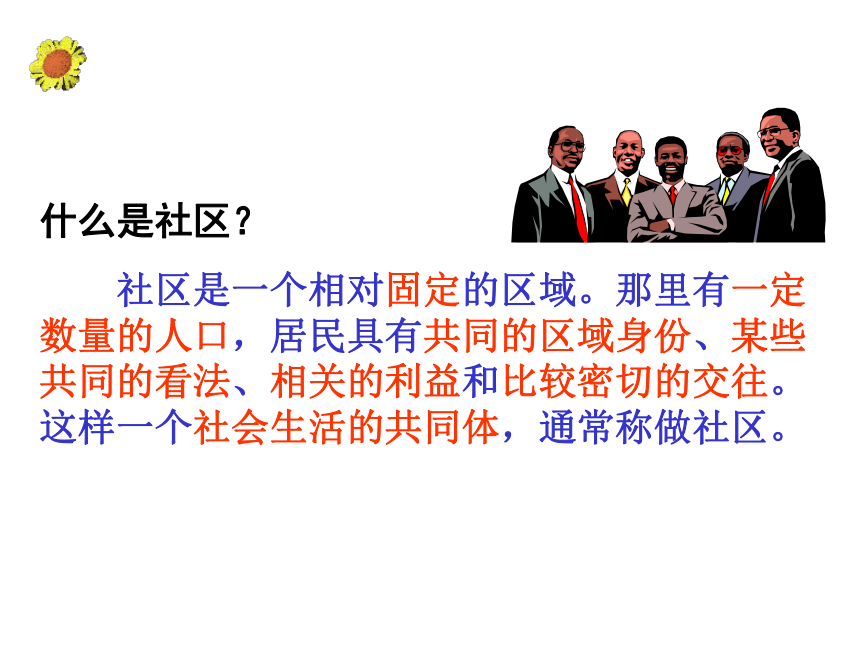 什么是社区？

社区是一个相对固定的区域。那里有一定数量的人口，居民具有共同的区域身份、某些共同的看法、相关的利益和比较密切的交往。这样一个社会生活的共同体，通常称做社区。